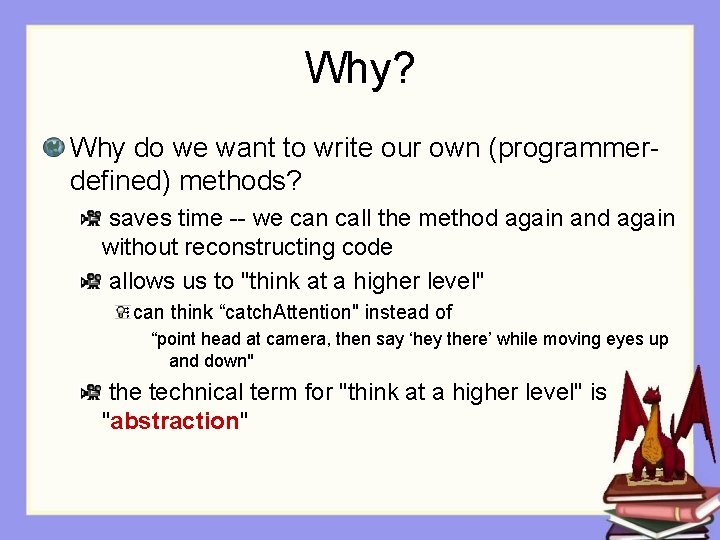 Why?

Why do we want to write our own (programmer-defined) methods?

saves time -- we can call the method again and again without reconstructing code

allows us to "think at a higher level"

can think “catchAttention" instead of

“point head at camera, then say ‘hey there’ while moving eyes up and down"

the technical term for "think at a higher level" is "abstraction"